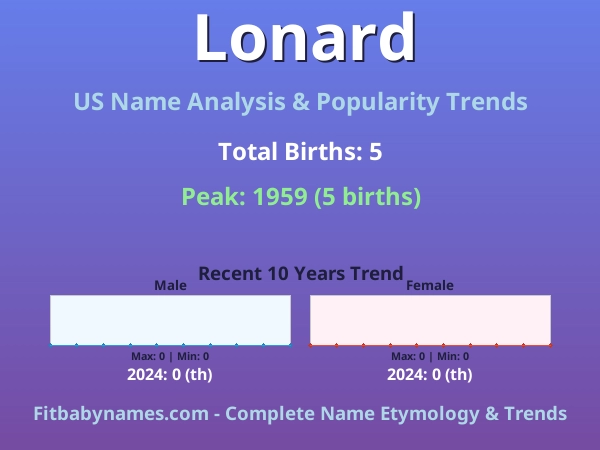 Lonard

US Name Analysis & Popularity Trends

Total Births: 5

Peak: 1959 (5 births)

Recent 10 Years Trend

Male

Max: 0 | Min: 0

2024: 0 (th)

Female

Max: 0 | Min: 0

2024: 0 (th)

Fitbabynames.com - Complete Name Etymology & Trends